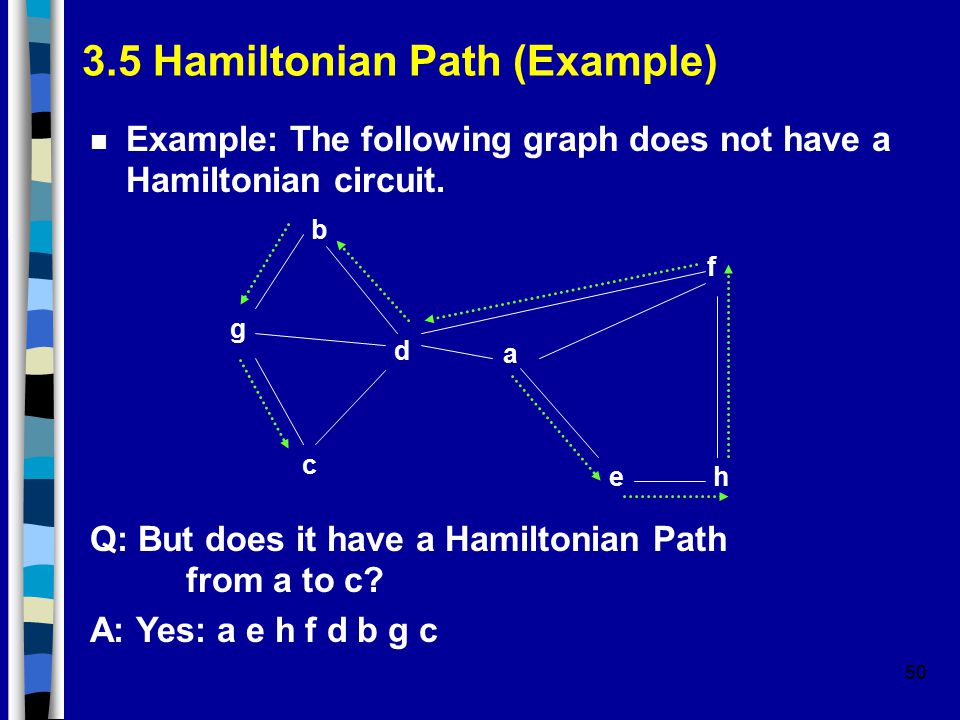 3.5 Hamiltonian Path (Example)

Example: The following graph does not have a Hamiltonian circuit.

b
f
g
d
a
c
e
h

Q: But does it have a Hamiltonian Path from a to c?

A: Yes: a e h f d b g c

50